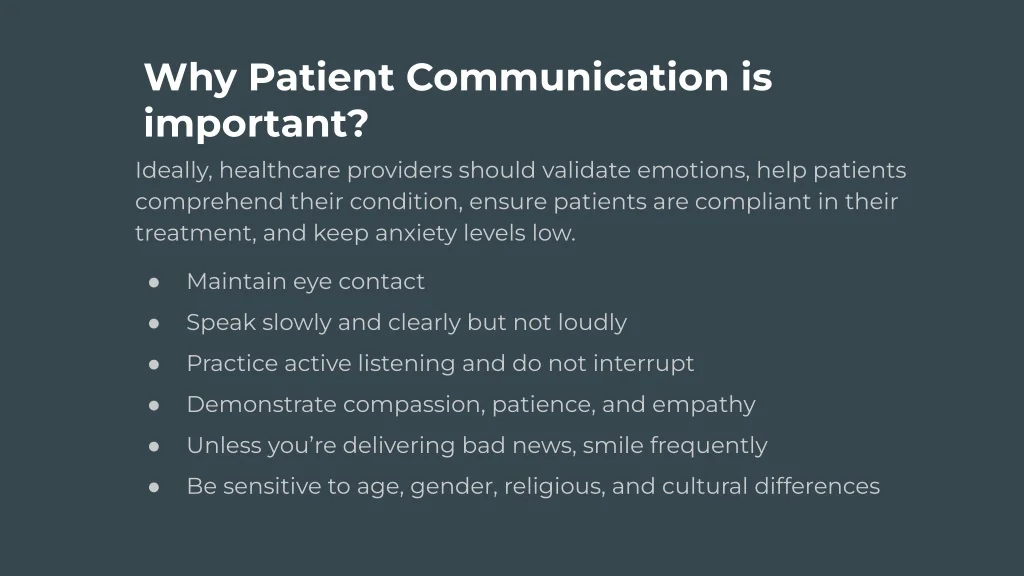 Why Patient Communication is important?

Ideally, healthcare providers should validate emotions, help patients comprehend their condition, ensure patients are compliant in their treatment, and keep anxiety levels low.

• Maintain eye contact
• Speak slowly and clearly but not loudly
• Practice active listening and do not interrupt
• Demonstrate compassion, patience, and empathy
• Unless you're delivering bad news, smile frequently
• Be sensitive to age, gender, religious, and cultural differences